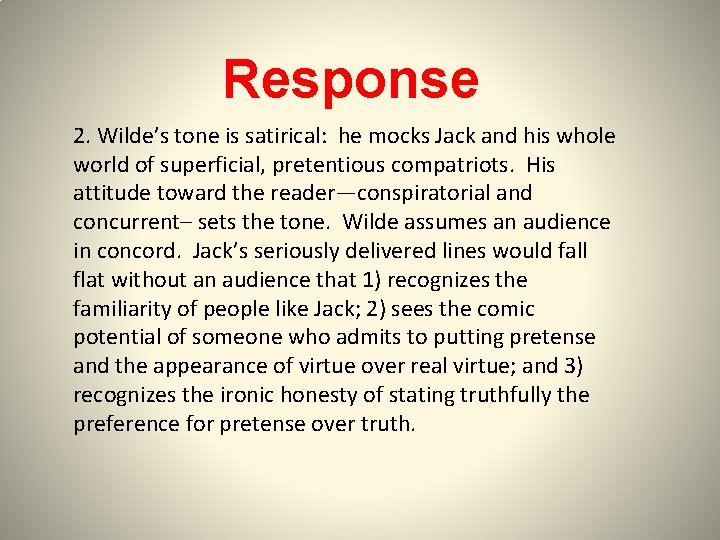 Response

2. Wilde's tone is satirical: he mocks Jack and his whole world of superficial, pretentious compatriots. His attitude toward the reader—conspiratorial and concurrent– sets the tone. Wilde assumes an audience in concord. Jack's seriously delivered lines would fall flat without an audience that 1) recognizes the familiarity of people like Jack; 2) sees the comic potential of someone who admits to putting pretense and the appearance of virtue over real virtue; and 3) recognizes the ironic honesty of stating truthfully the preference for pretense over truth.